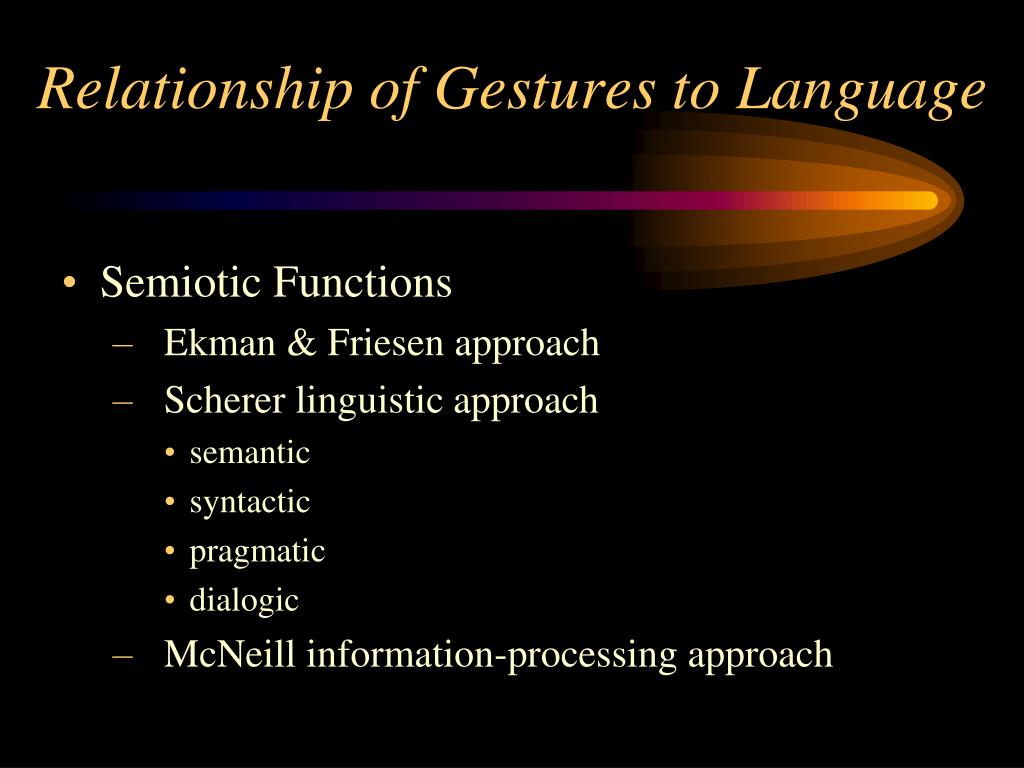 Relationship of Gestures to Language

• Semiotic Functions
– Ekman & Friesen approach
– Scherer linguistic approach
• semantic
• syntactic
• pragmatic
• dialogic
– McNeill information-processing approach